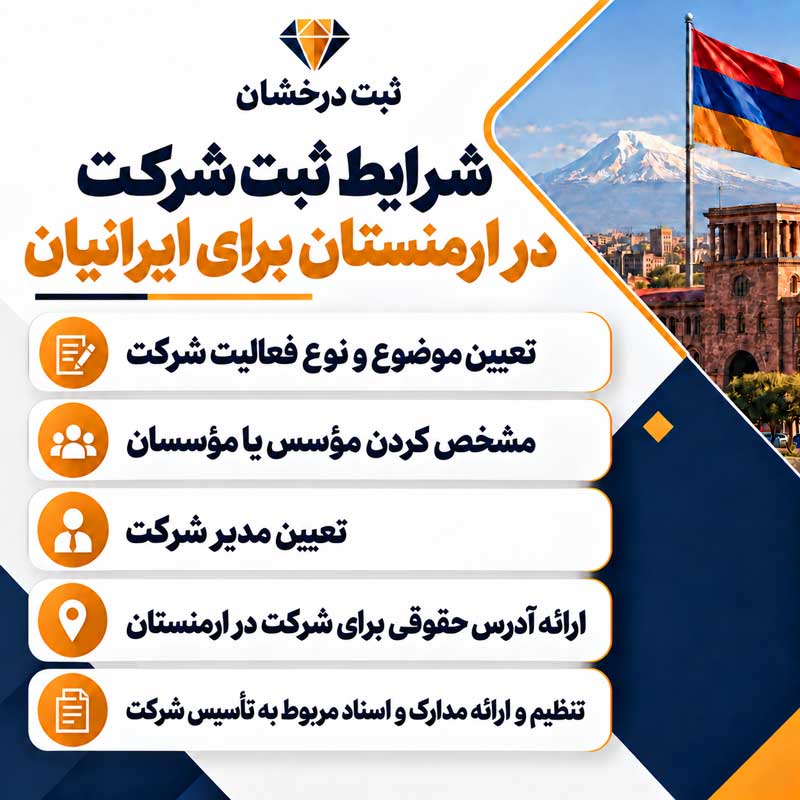 ثبت درخشان

شرایط ثبت شرکت
در ارمنستان برای ایرانیان

تعیین موضوع و نوع فعالیت شرکت

مشخص کردن مؤسس یا مؤسسان

تعیین مدیر شرکت

ارائه آدرس حقوقی برای شرکت در ارمنستان

تنظیم و ارائه مدارک و اسناد مربوط به تأسیس شرکت